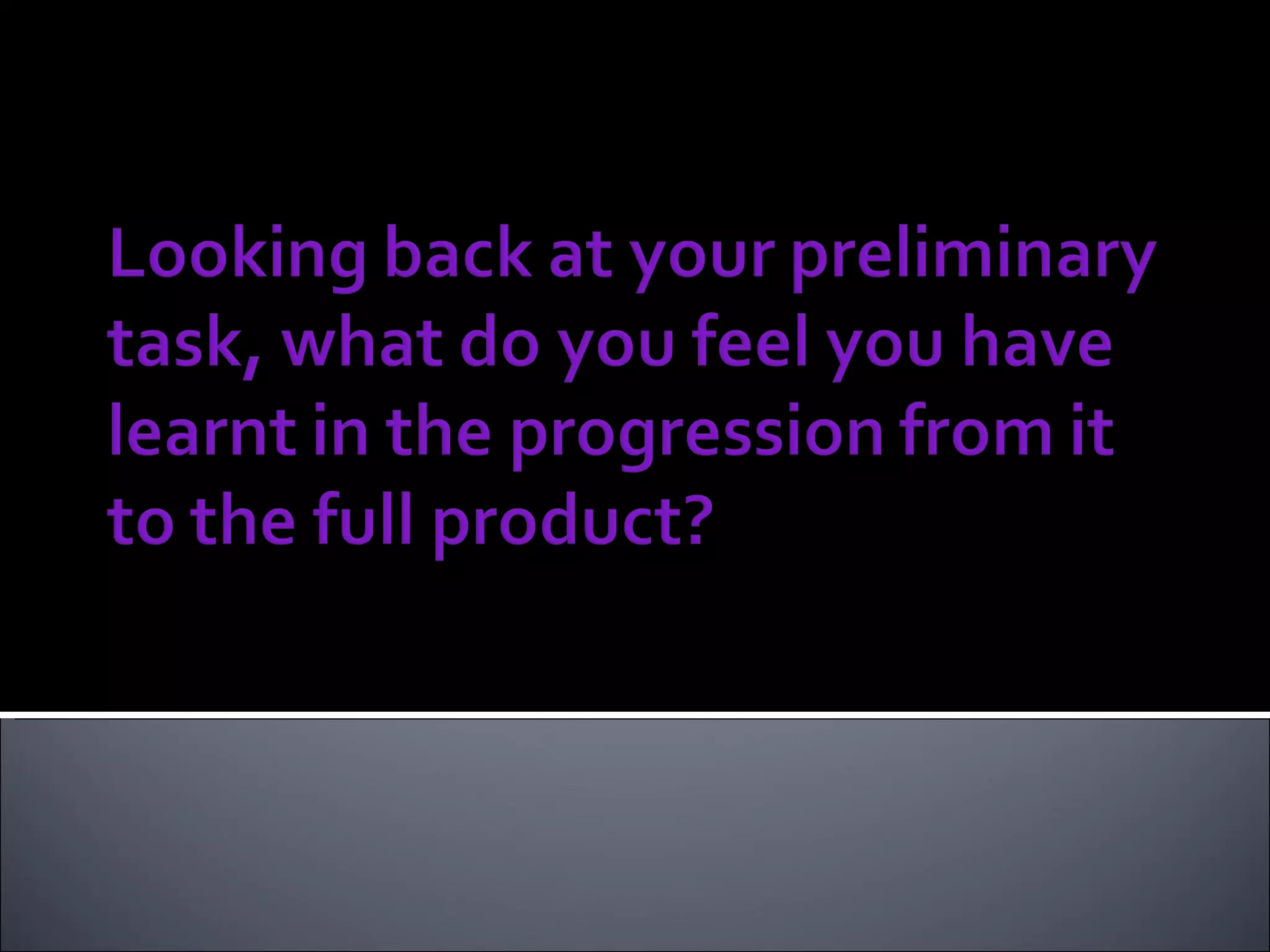 Looking back at your preliminary task, what do you feel you have learnt in the progression from it to the full product?